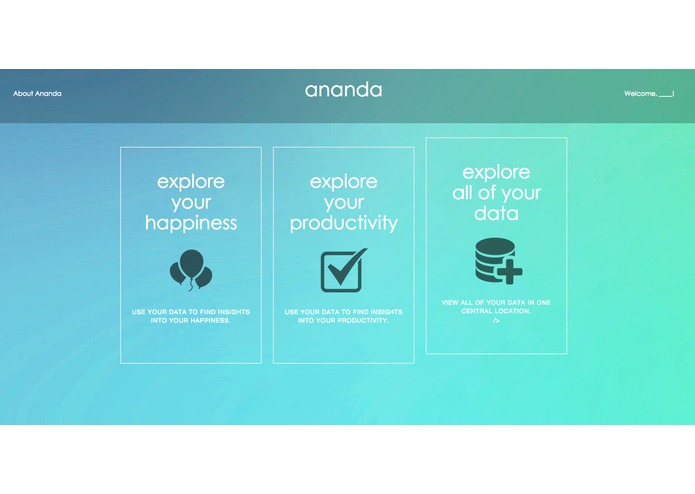 About Ananda

ananda

Welcome, ___!

explore your happiness

USE YOUR DATA TO FIND INSIGHTS INTO YOUR HAPPINESS.

explore your productivity

USE YOUR DATA TO FIND INSIGHTS INTO YOUR PRODUCTIVITY.

explore all of your data

VIEW ALL OF YOUR DATA IN ONE CENTRAL LOCATION.
/>